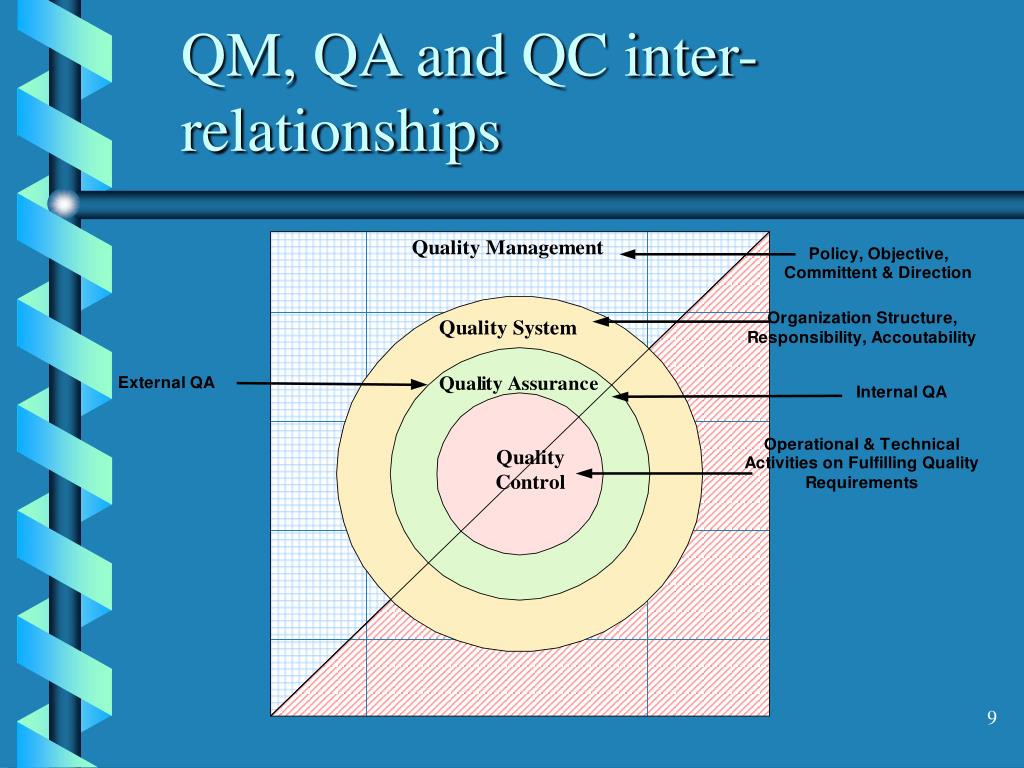 QM, QA and QC inter-relationships

Quality Management

Policy, Objective, Committent & Direction

Quality System

Organization Structure, Responsibility, Accoutability

External QA

Quality Assurance

Internal QA

Quality Control

Operational & Technical Activities on Fulfilling Quality Requirements

9